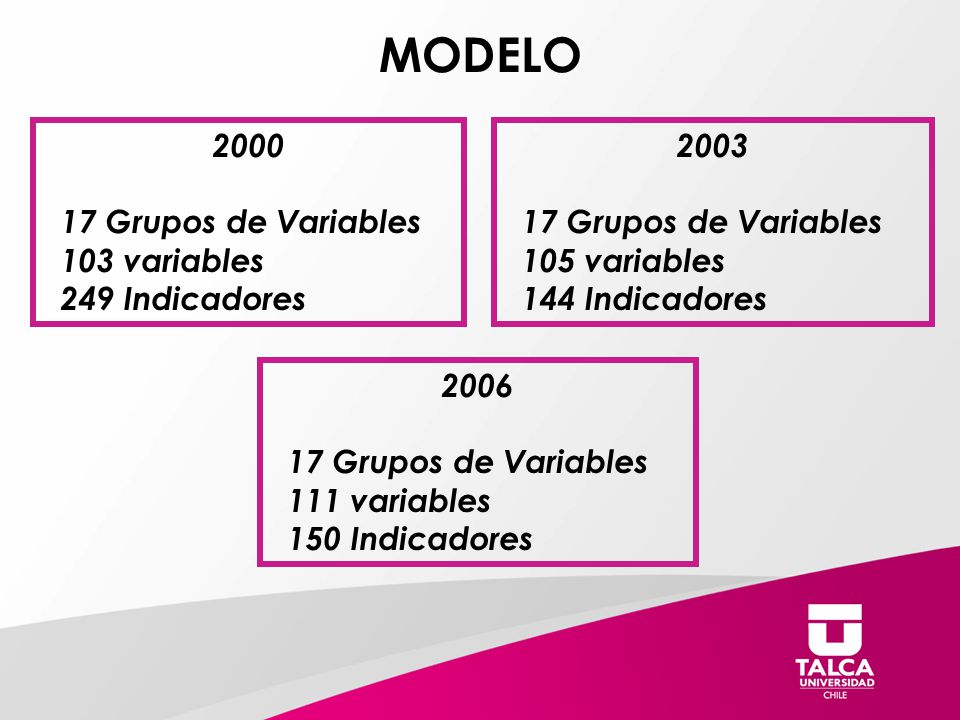 MODELO

2000

17 Grupos de Variables
103 variables
249 Indicadores

2003

17 Grupos de Variables
105 variables
144 Indicadores

2006

17 Grupos de Variables
111 variables
150 Indicadores

TALCA
UNIVERSIDAD
CHILE